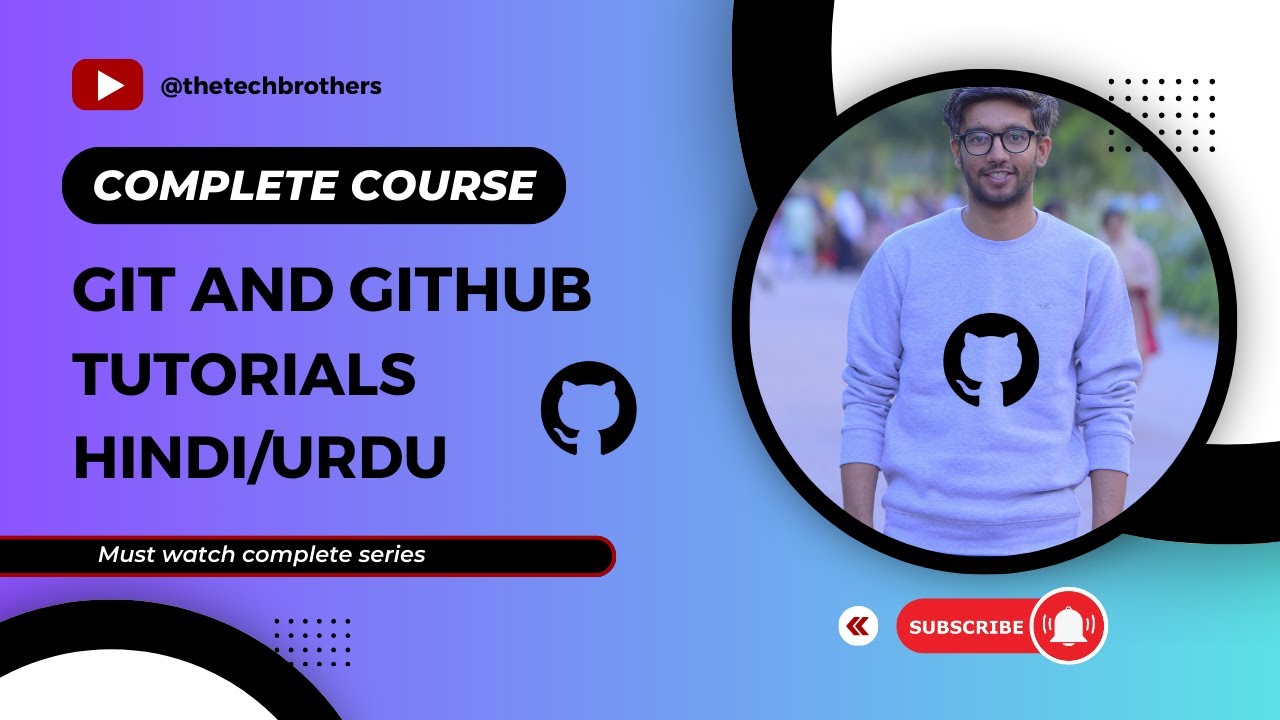 @thetechbrothers

COMPLETE COURSE

GIT AND GITHUB TUTORIALS HINDI/URDU

Must watch complete series

SUBSCRIBE